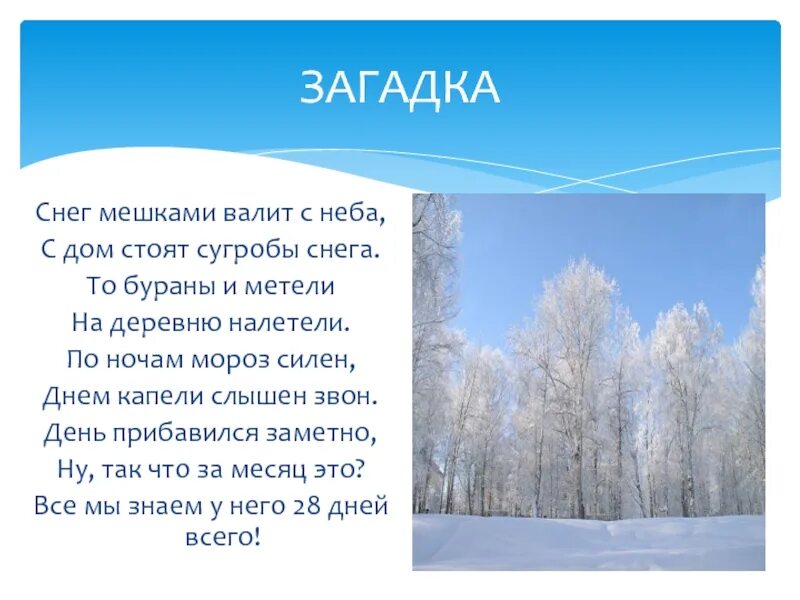 ЗАГАДКА

Снег мешками валит с неба,
С дом стоят сугробы снега.
То бураны и метели
На деревню налетели.
По ночам мороз силен,
Днем капели слышен звон.
День прибавился заметно,
Ну, так что за месяц это?
Все мы знаем у него 28 дней всего!